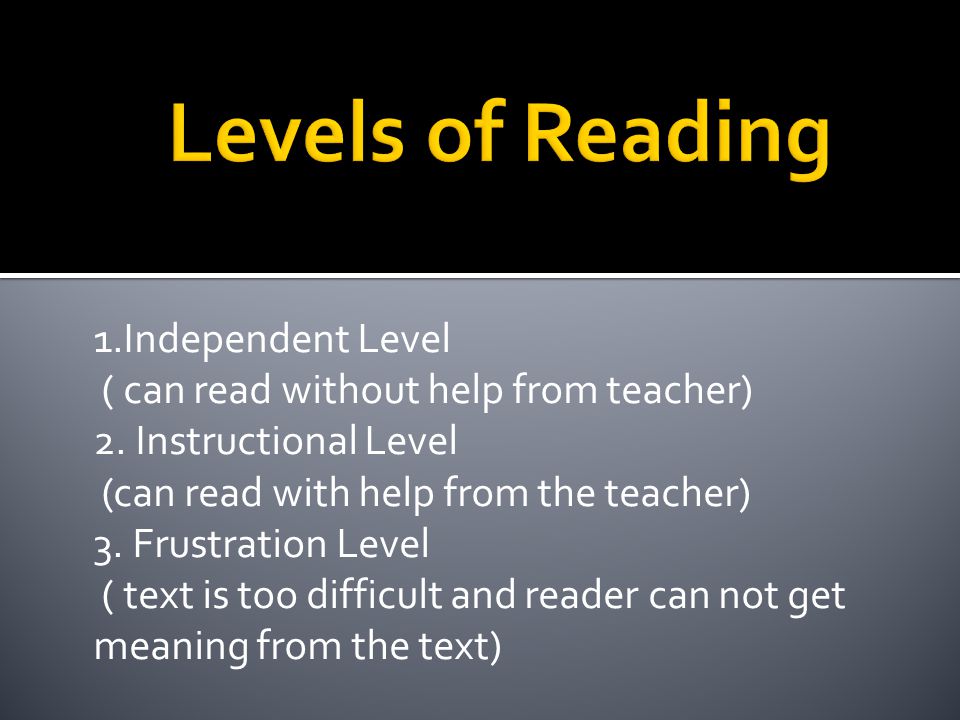 Levels of Reading

1.Independent Level
( can read without help from teacher)
2. Instructional Level
(can read with help from the teacher)
3. Frustration Level
( text is too difficult and reader can not get meaning from the text)